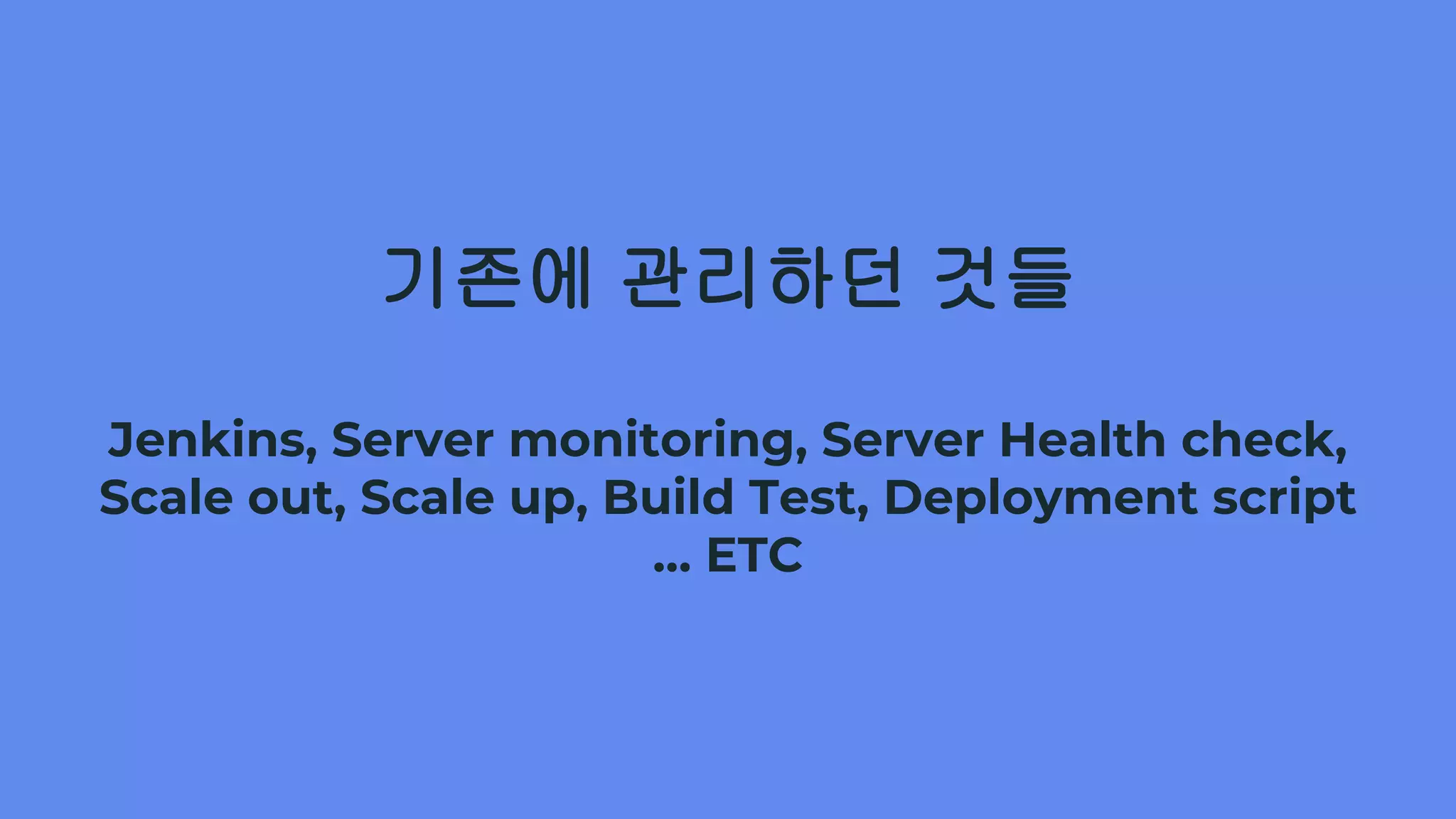 기존에 관리하던 것들

Jenkins, Server monitoring, Server Health check, Scale out, Scale up, Build Test, Deployment script ... ETC